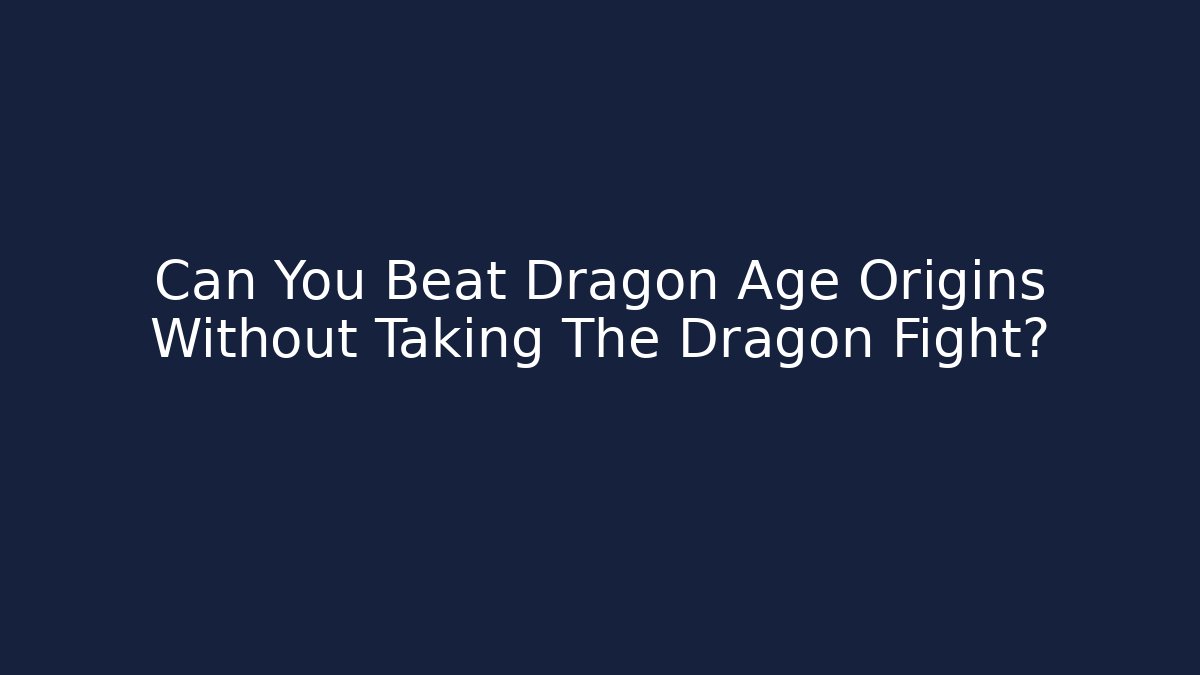 Can You Beat Dragon Age Origins Without Taking The Dragon Fight?